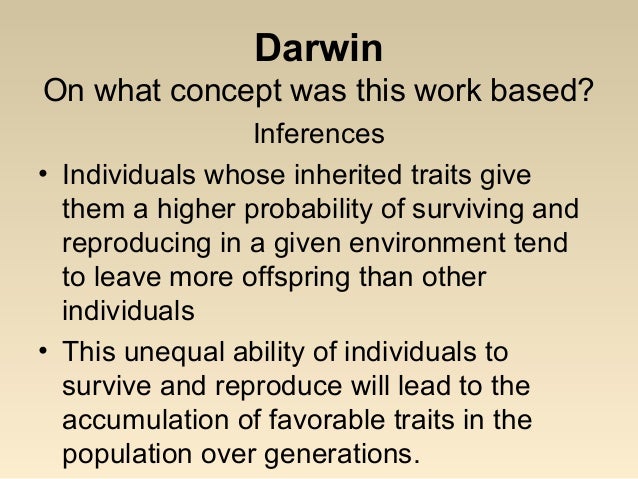 Darwin
On what concept was this work based?
Inferences

• Individuals whose inherited traits give them a higher probability of surviving and reproducing in a given environment tend to leave more offspring than other individuals

• This unequal ability of individuals to survive and reproduce will lead to the accumulation of favorable traits in the population over generations.